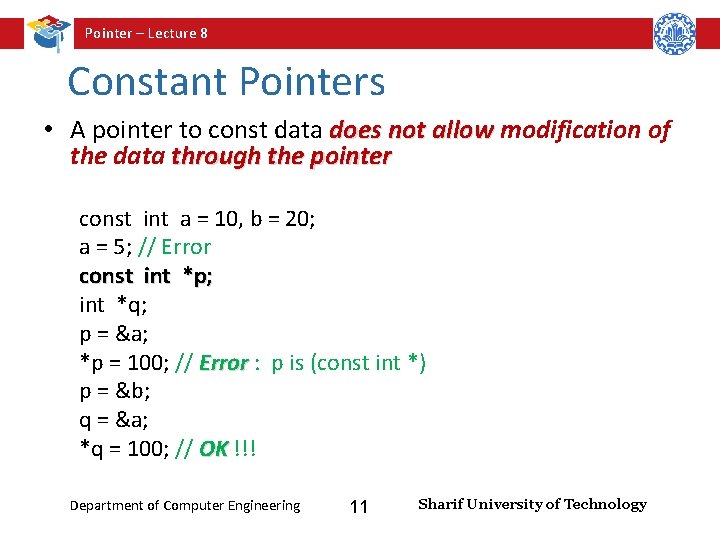 Pointer – Lecture 8

Constant Pointers

• A pointer to const data does not allow modification of the data through the pointer

const int a = 10, b = 20;
a = 5; // Error
const int *p;
int *q;
p = &a;
*p = 100; // Error : p is (const int *)
p = &b;
q = &a;
*q = 100; // OK !!!

Department of Computer Engineering

11

Sharif University of Technology